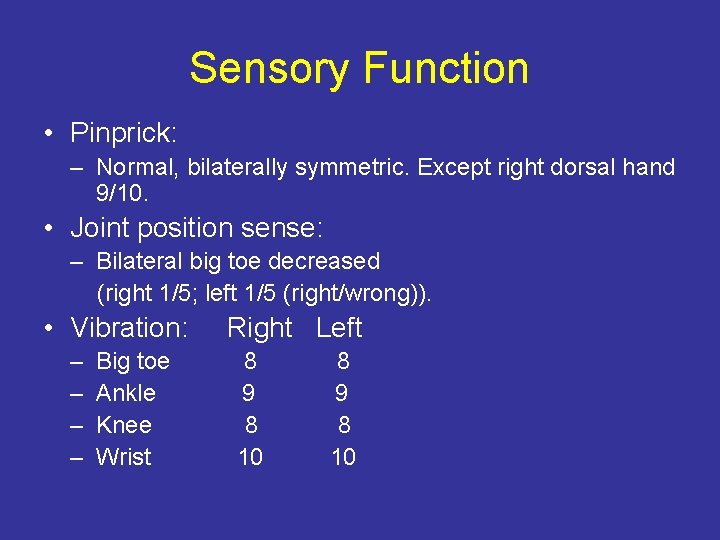 Sensory Function

• Pinprick:
– Normal, bilaterally symmetric. Except right dorsal hand 9/10.

• Joint position sense:
– Bilateral big toe decreased
(right 1/5; left 1/5 (right/wrong)).

• Vibration: Right Left
– Big toe 8 8
– Ankle 9 9
– Knee 8 8
– Wrist 10 10